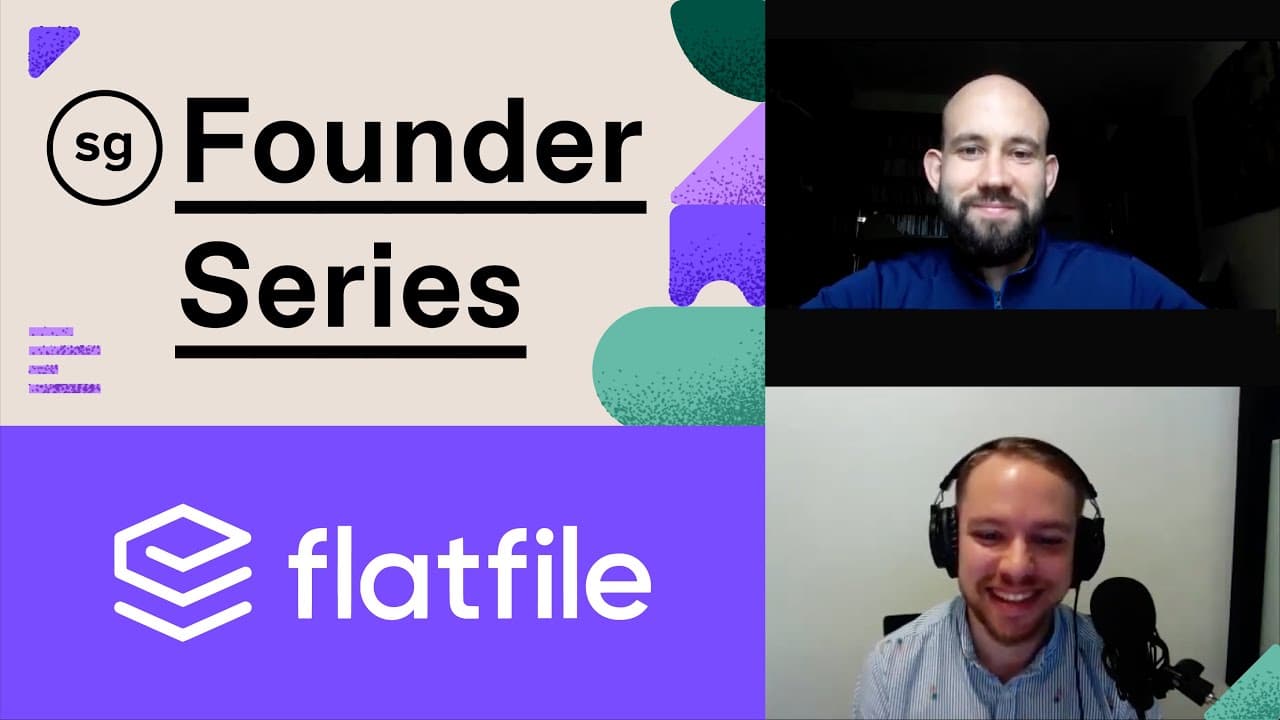 sg Founder Series

flatfile